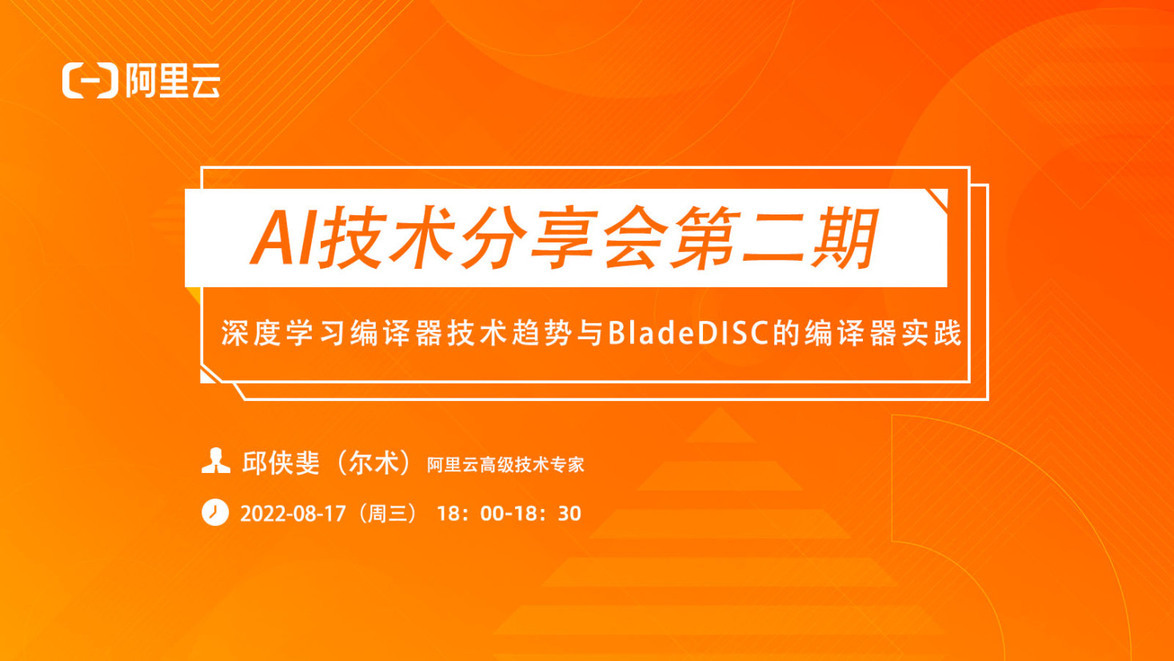 阿里云

AI技术分享会第二期

深度学习编译器技术趋势与BladeDISC的编译器实践

邱侠斐（尔术）阿里云高级技术专家

2022-08-17（周三） 18：00-18：30